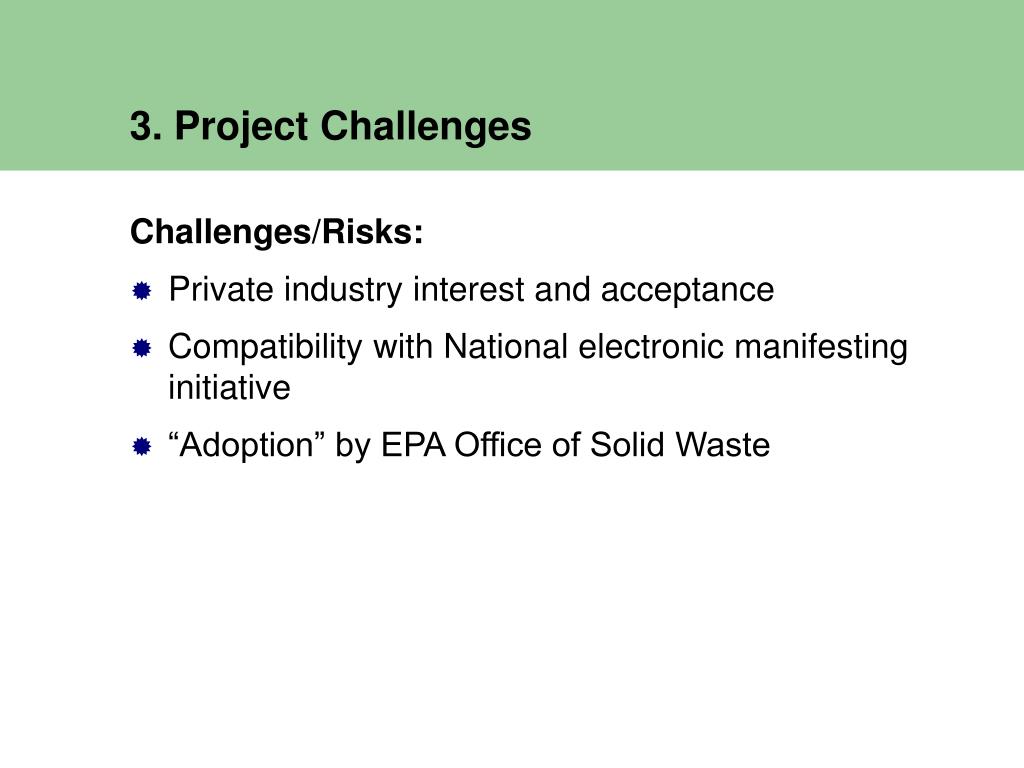 3. Project Challenges

Challenges/Risks:

Private industry interest and acceptance

Compatibility with National electronic manifesting initiative

“Adoption” by EPA Office of Solid Waste